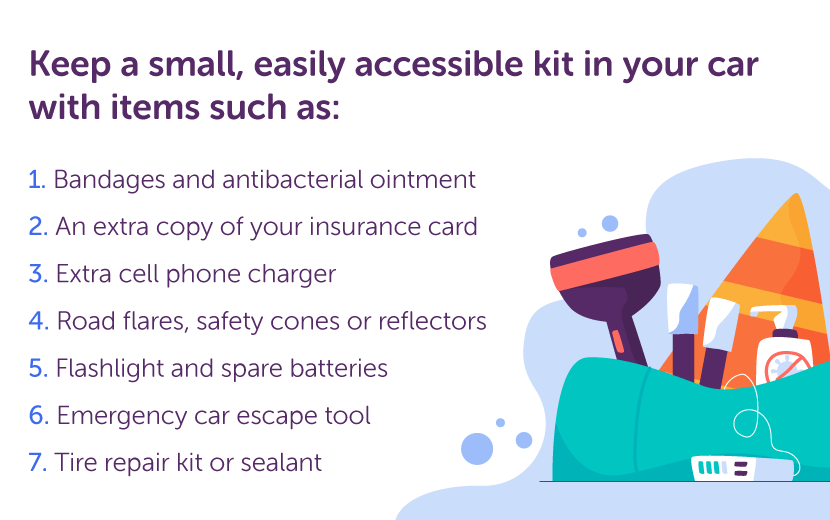 Keep a small, easily accessible kit in your car with items such as:

1. Bandages and antibacterial ointment
2. An extra copy of your insurance card
3. Extra cell phone charger
4. Road flares, safety cones or reflectors
5. Flashlight and spare batteries
6. Emergency car escape tool
7. Tire repair kit or sealant